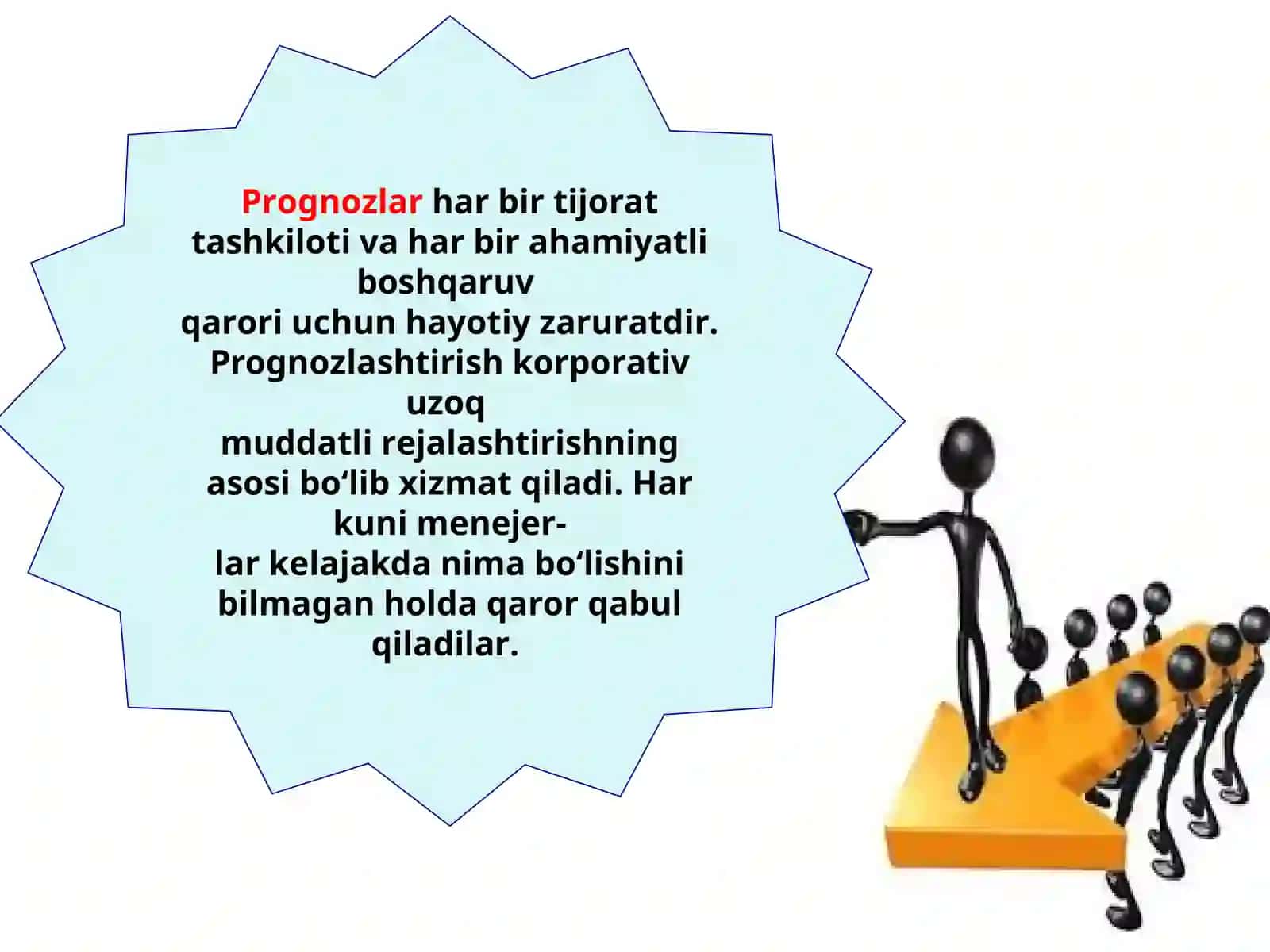 Prognozlar har bir tijorat tashkiloti va har bir ahamiyatli boshqaruv qarori uchun hayotiy zaruratdir. Prognozlashtirish korporativ uzoq muddatli rejalashtirishning asosi bo‘lib xizmat qiladi. Har kuni menejerlar kelajakda nima bo‘lishini bilmagan holda qaror qabul qiladilar.